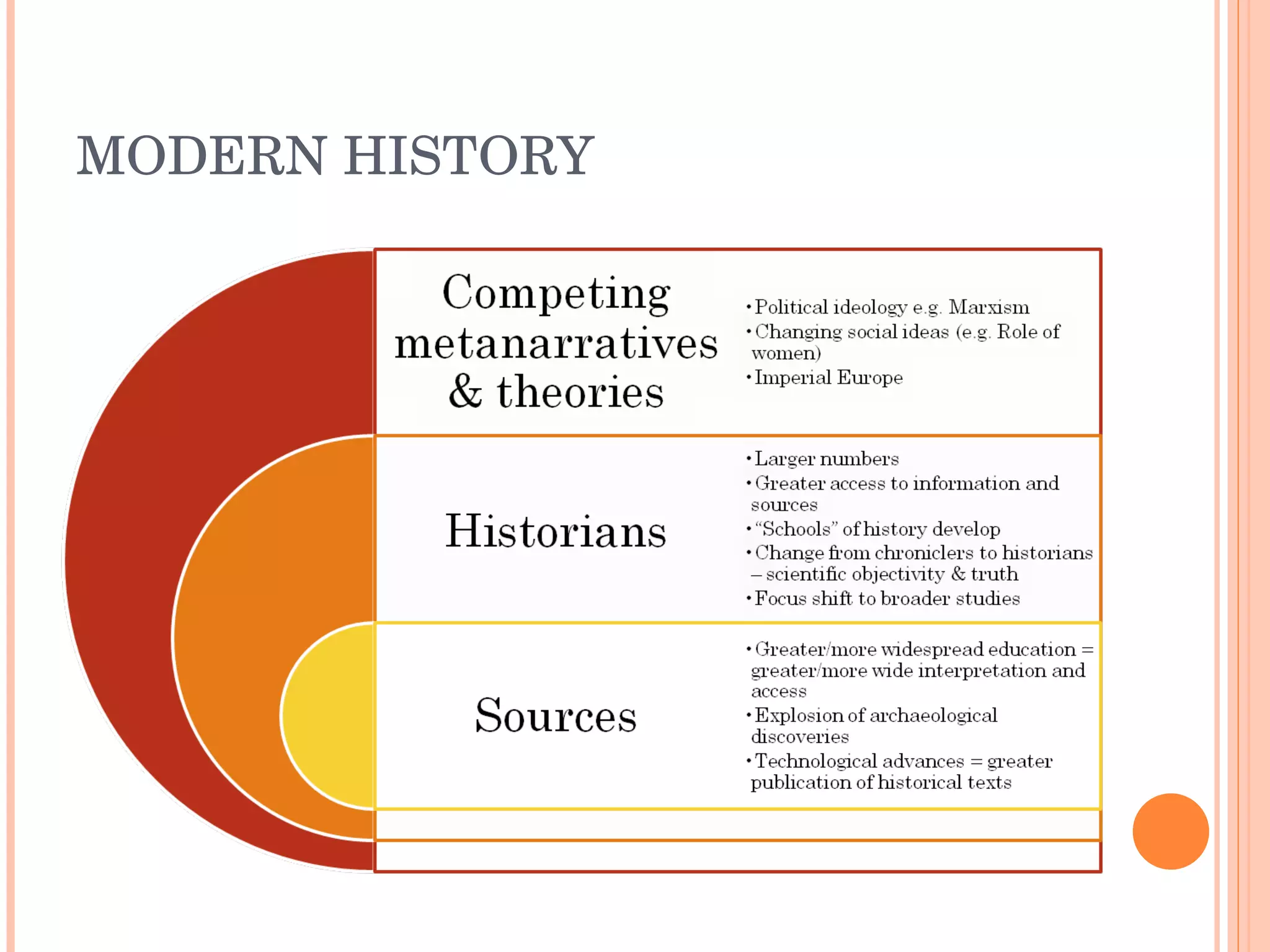 MODERN HISTORY

Competing metanarratives & theories

• Political ideology e.g. Marxism
• Changing social ideas (e.g. Role of women)
• Imperial Europe

Historians

• Larger numbers
• Greater access to information and sources
• "Schools" of history develop
• Change from chroniclers to historians – scientific objectivity & truth
• Focus shift to broader studies

Sources

• Greater/more widespread education = greater/more wide interpretation and access
• Explosion of archaeological discoveries
• Technological advances = greater publication of historical texts